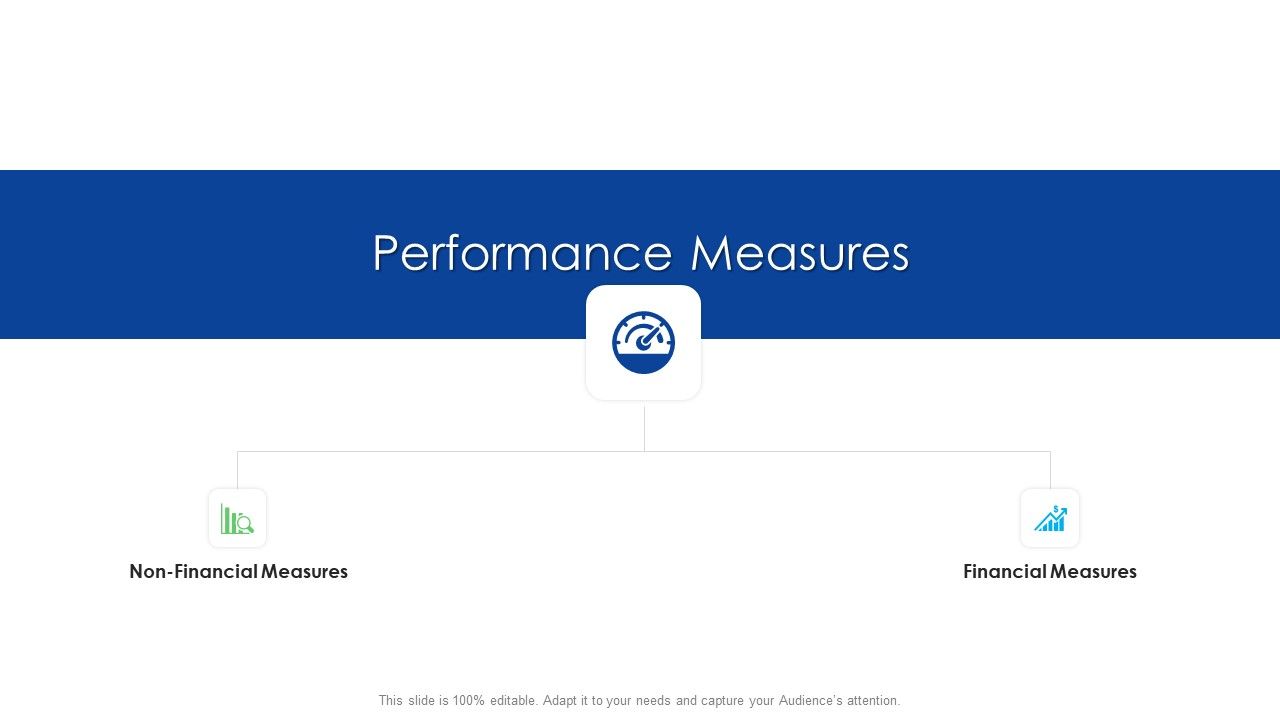 Performance Measures

Non-Financial Measures

Financial Measures

This slide is 100% editable. Adapt it to your needs and capture your Audience's attention.